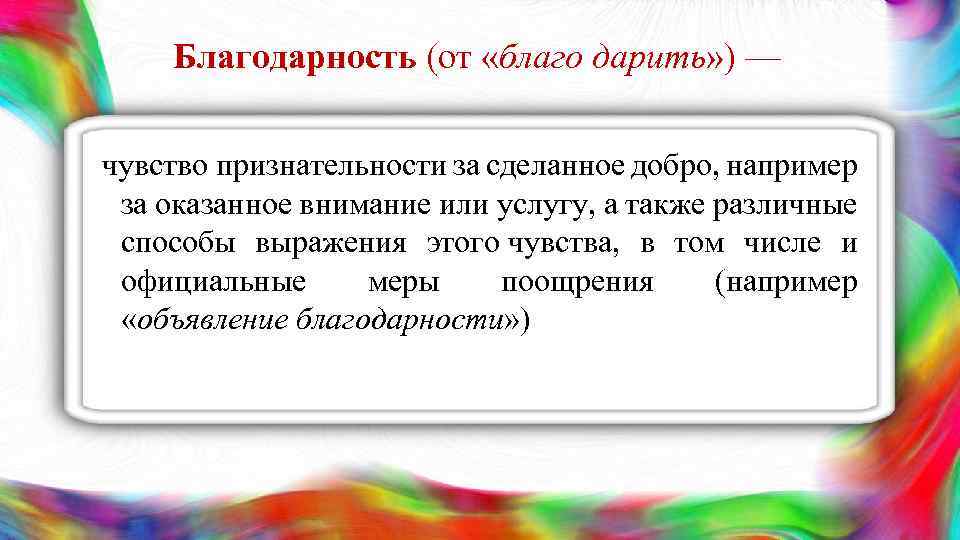 Благодарность (от «благо дарить») —

чувство признательности за сделанное добро, например за оказанное внимание или услугу, а также различные способы выражения этого чувства, в том числе и официальные меры поощрения (например «объявление благодарности»)